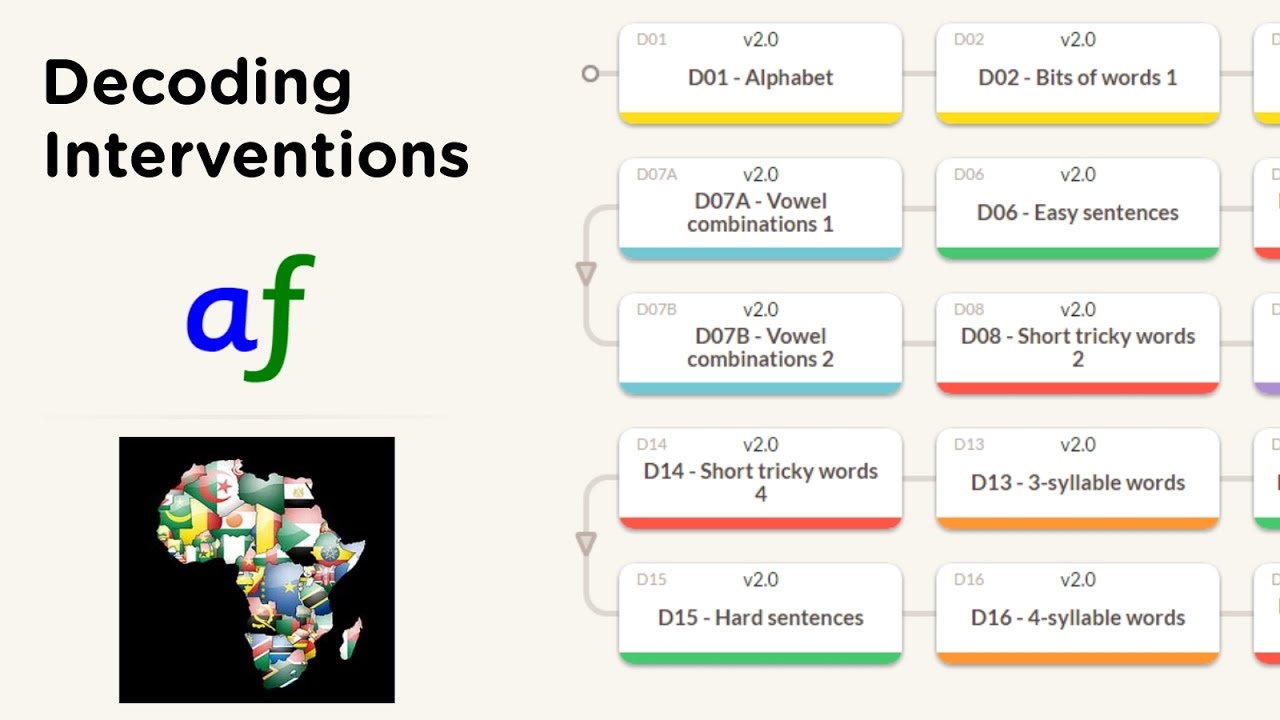 Decoding Interventions

af

D01 v2.0
D01 - Alphabet

D02 v2.0
D02 - Bits of words 1

D07A v2.0
D07A - Vowel combinations 1

D06 v2.0
D06 - Easy sentences

D07B v2.0
D07B - Vowel combinations 2

D08 v2.0
D08 - Short tricky words 2

D14 v2.0
D14 - Short tricky words 4

D13 v2.0
D13 - 3-syllable words

D15 v2.0
D15 - Hard sentences

D16 v2.0
D16 - 4-syllable words